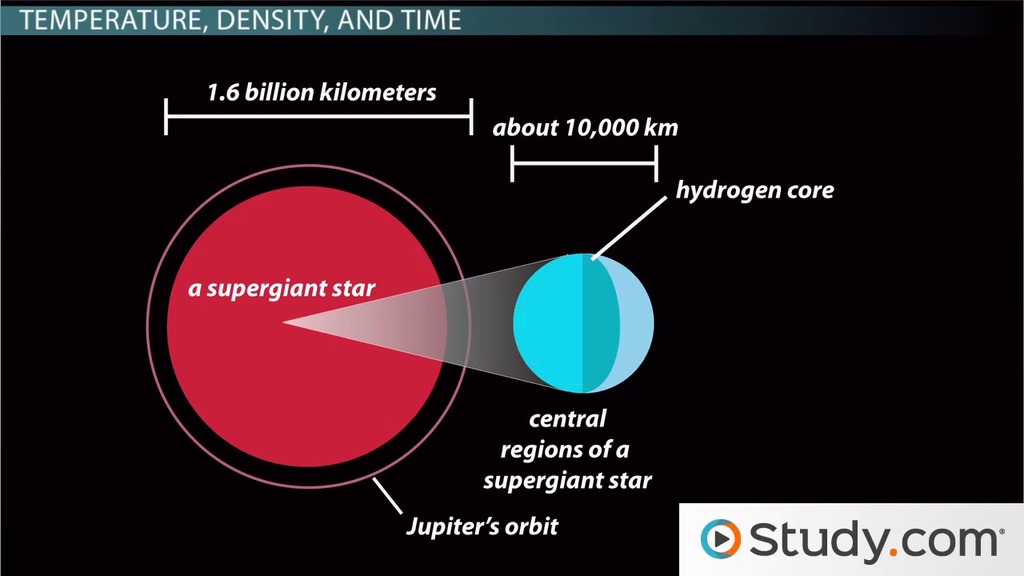 TEMPERATURE, DENSITY, AND TIME

1.6 billion kilometers

about 10,000 km

hydrogen core

a supergiant star

central regions of a supergiant star

Jupiter's orbit

Study.com